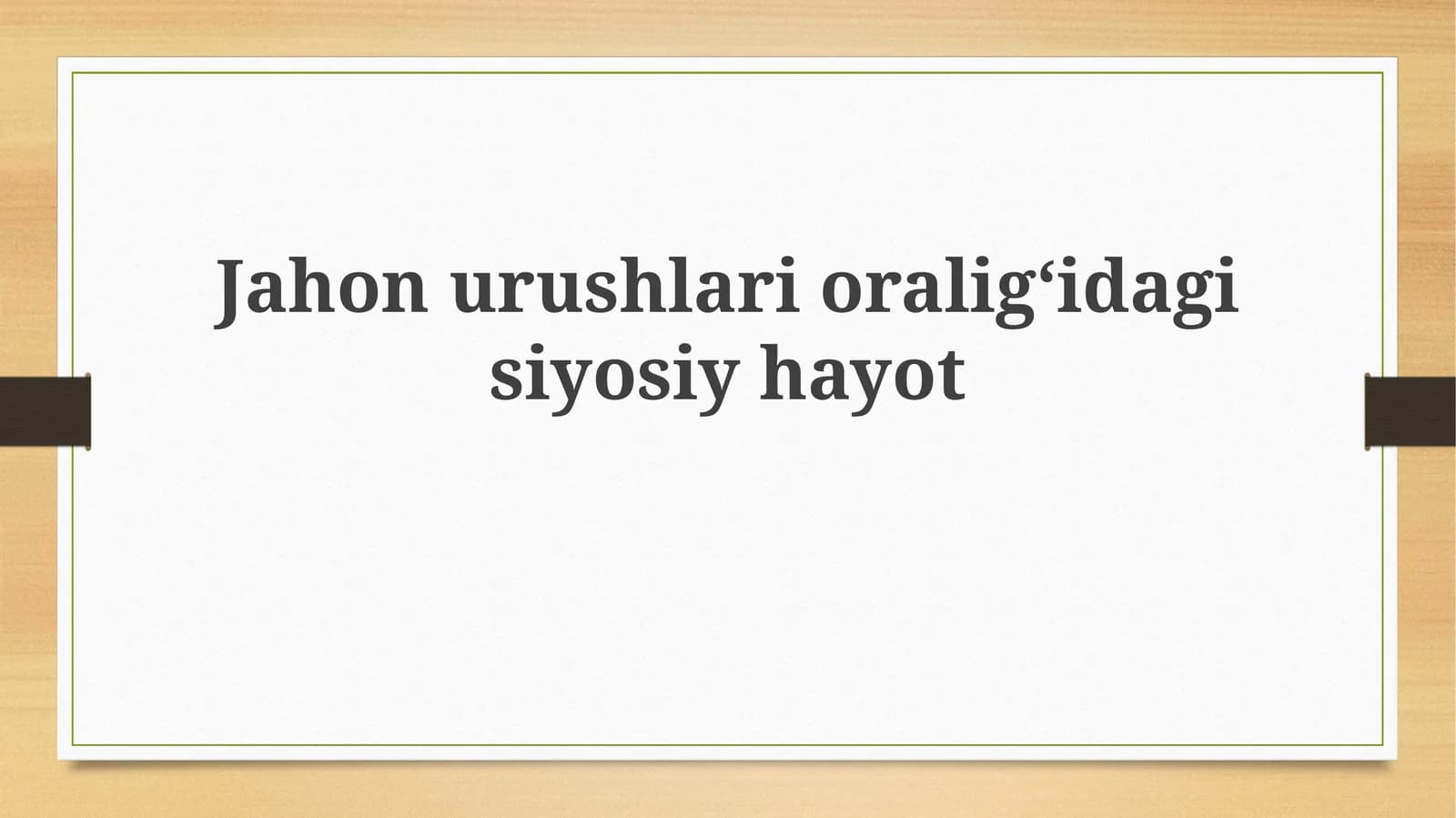 Jahon urushlari oralig‘idagi siyosiy hayot